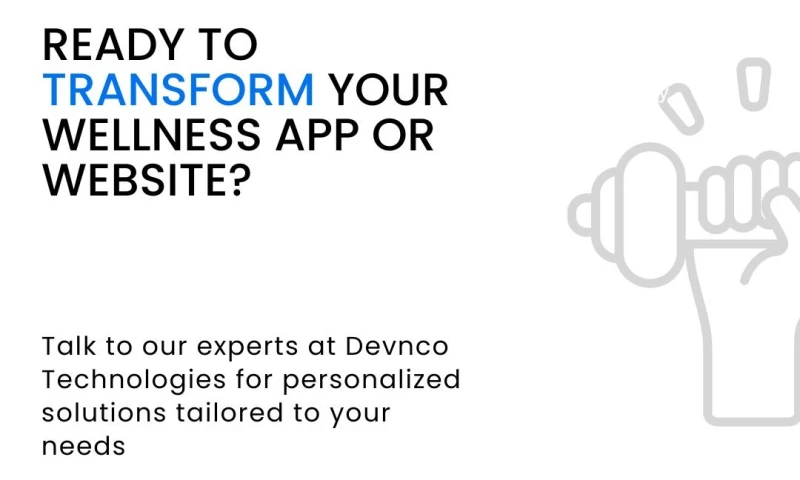 READY TO TRANSFORM YOUR WELLNESS APP OR WEBSITE?

Talk to our experts at Devnco Technologies for personalized solutions tailored to your needs